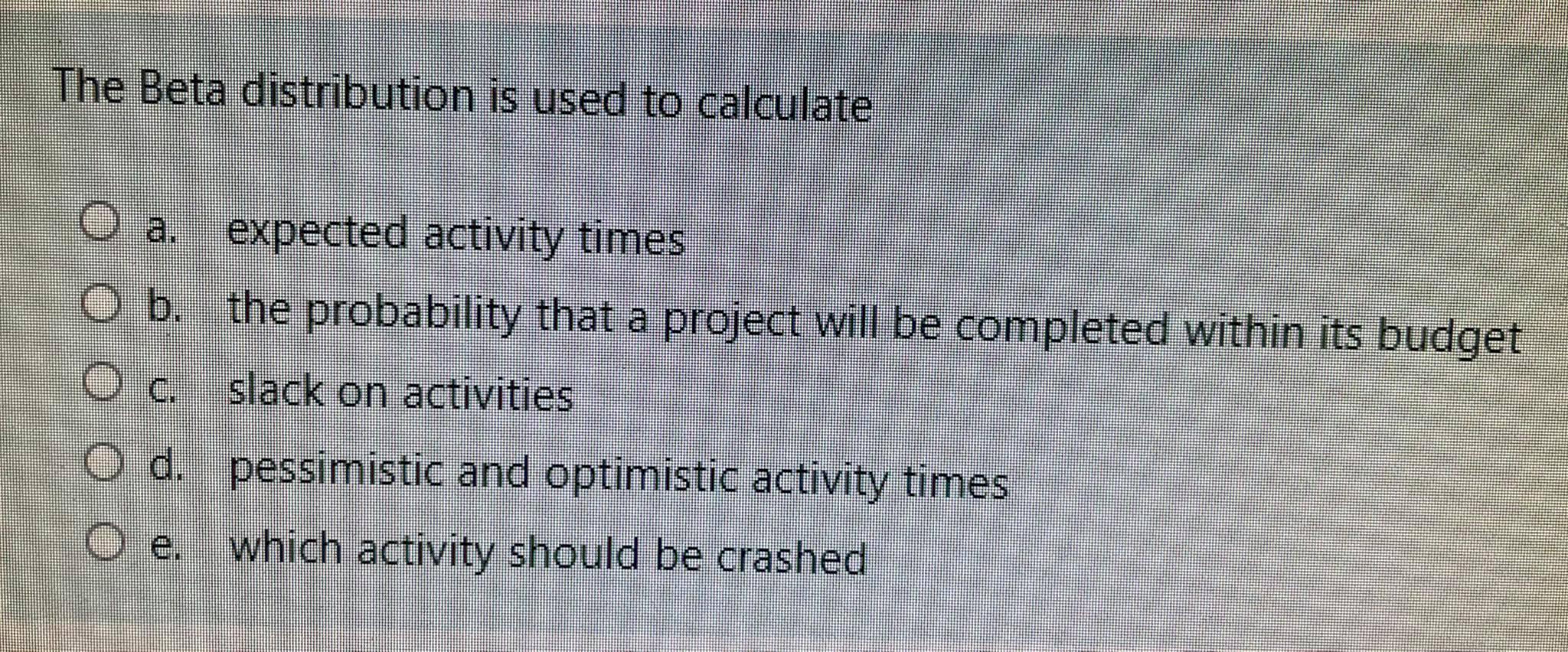 The Beta distribution is used to calculate

a. expected activity times
b. the probability that a project will be completed within its budget
c. slack on activities
d. pessimistic and optimistic activity times
e. which activity should be crashed